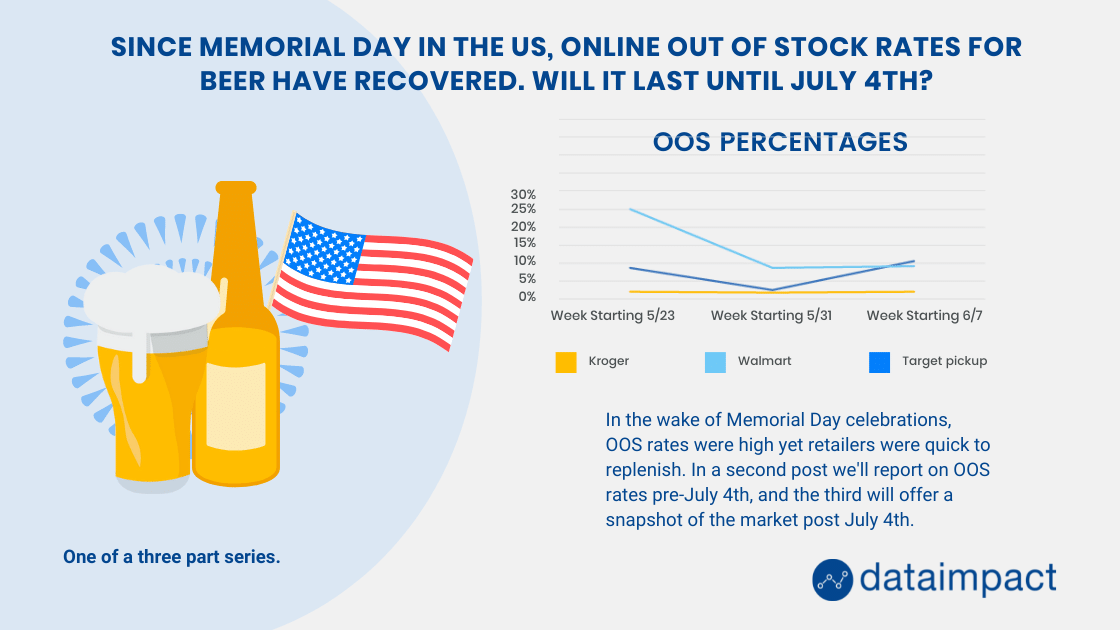 SINCE MEMORIAL DAY IN THE US, ONLINE OUT OF STOCK RATES FOR BEER HAVE RECOVERED. WILL IT LAST UNTIL JULY 4TH?

OOS PERCENTAGES

30%
25%
20%
15%
10%
5%
0%

Week Starting 5/23
Week Starting 5/31
Week Starting 6/7

Kroger
Walmart
Target pickup

In the wake of Memorial Day celebrations, OOS rates were high yet retailers were quick to replenish. In a second post we'll report on OOS rates pre-July 4th, and the third will offer a snapshot of the market post July 4th.

One of a three part series.

dataimpact